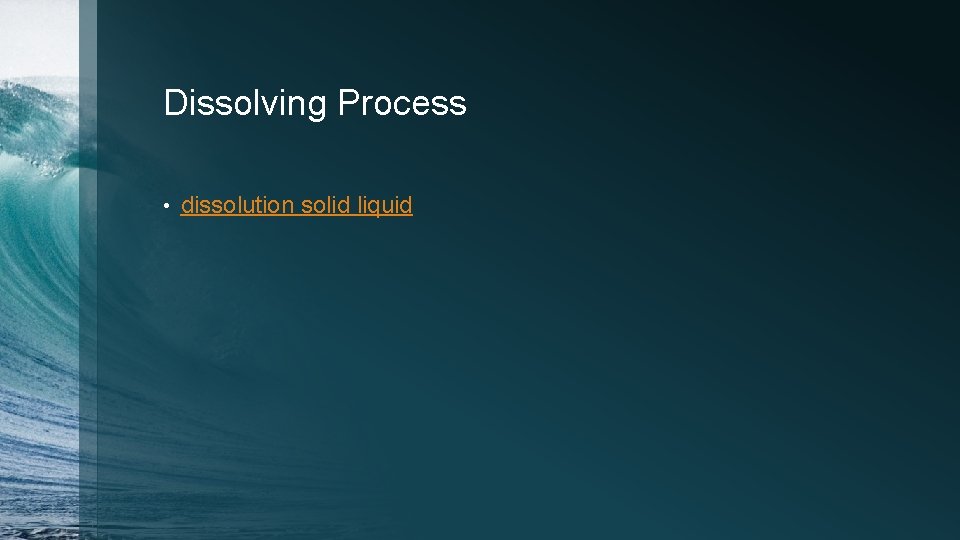 Dissolving Process

• dissolution solid liquid